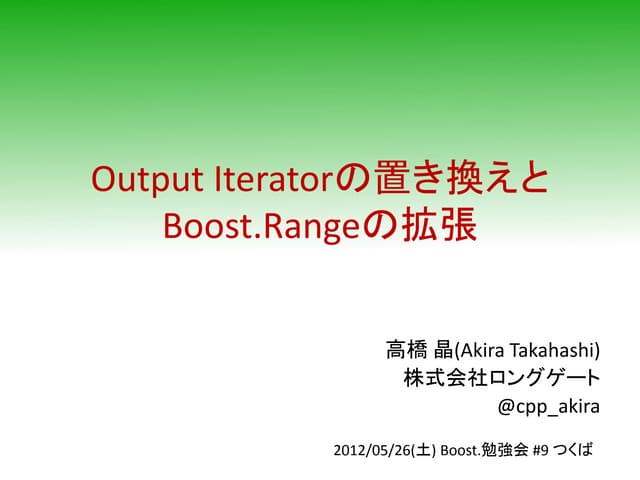 Output Iteratorの置き換えと
Boost.Rangeの拡張

高橋 晶(Akira Takahashi)
株式会社ロングゲート
@cpp_akira

2012/05/26(土) Boost.勉強会 #9 つくば